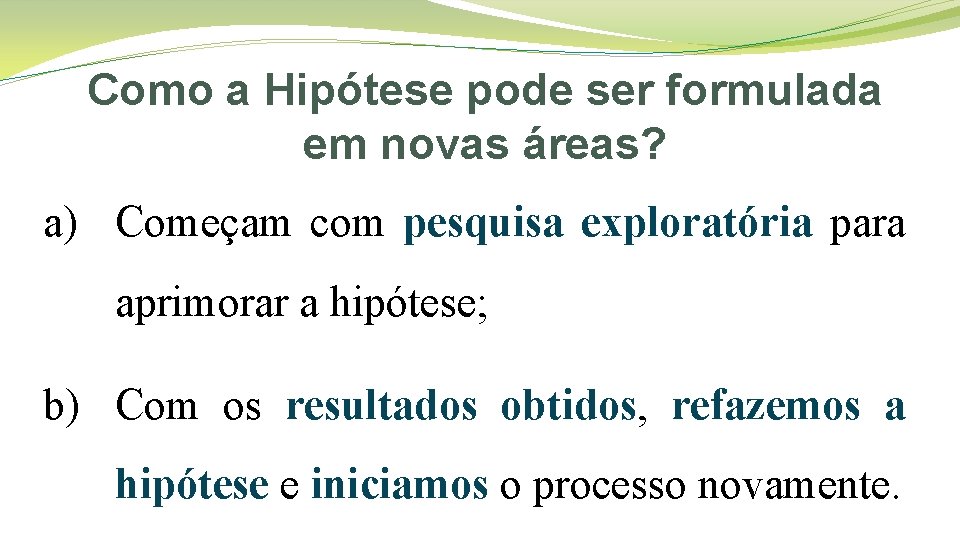 Como a Hipótese pode ser formulada em novas áreas?

a) Começam com pesquisa exploratória para aprimorar a hipótese;

b) Com os resultados obtidos, refazemos a hipótese e iniciamos o processo novamente.